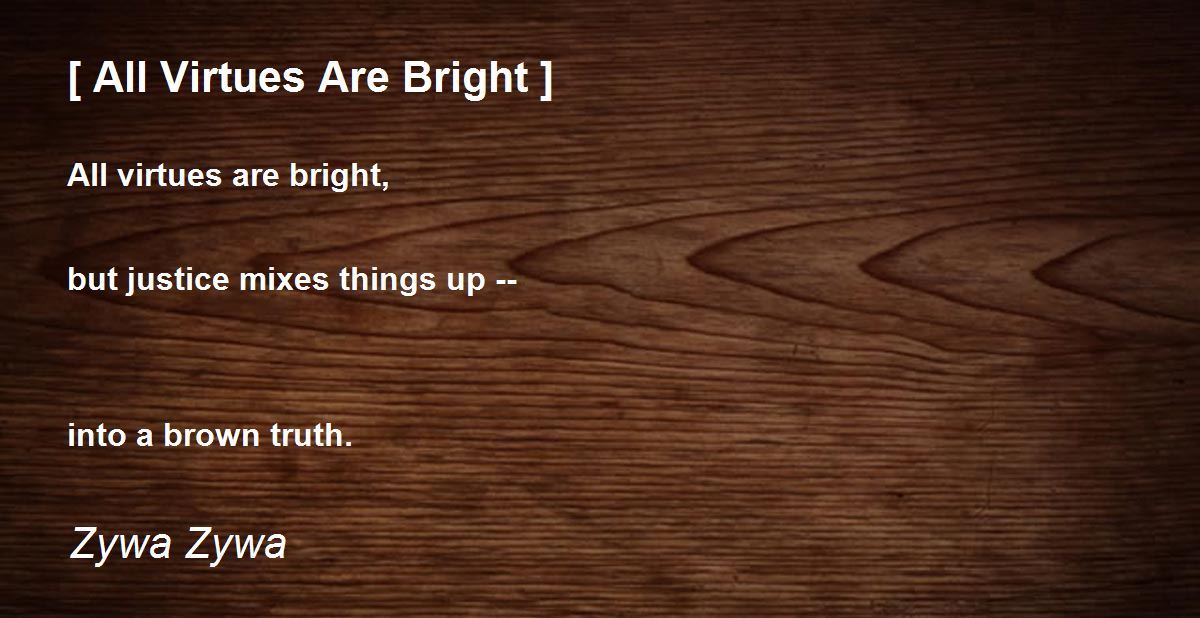 [ All Virtues Are Bright ]

All virtues are bright,

but justice mixes things up --

into a brown truth.

Zywa Zywa